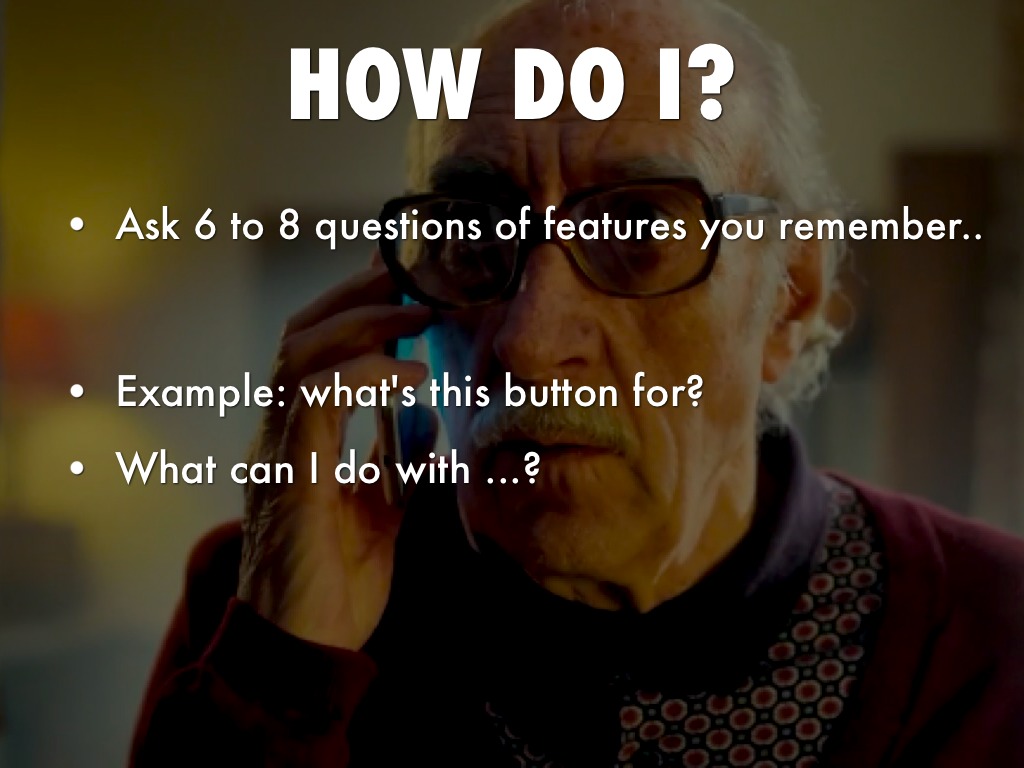 HOW DO I?

• Ask 6 to 8 questions of features you remember..

• Example: what's this button for?
• What can I do with ...?